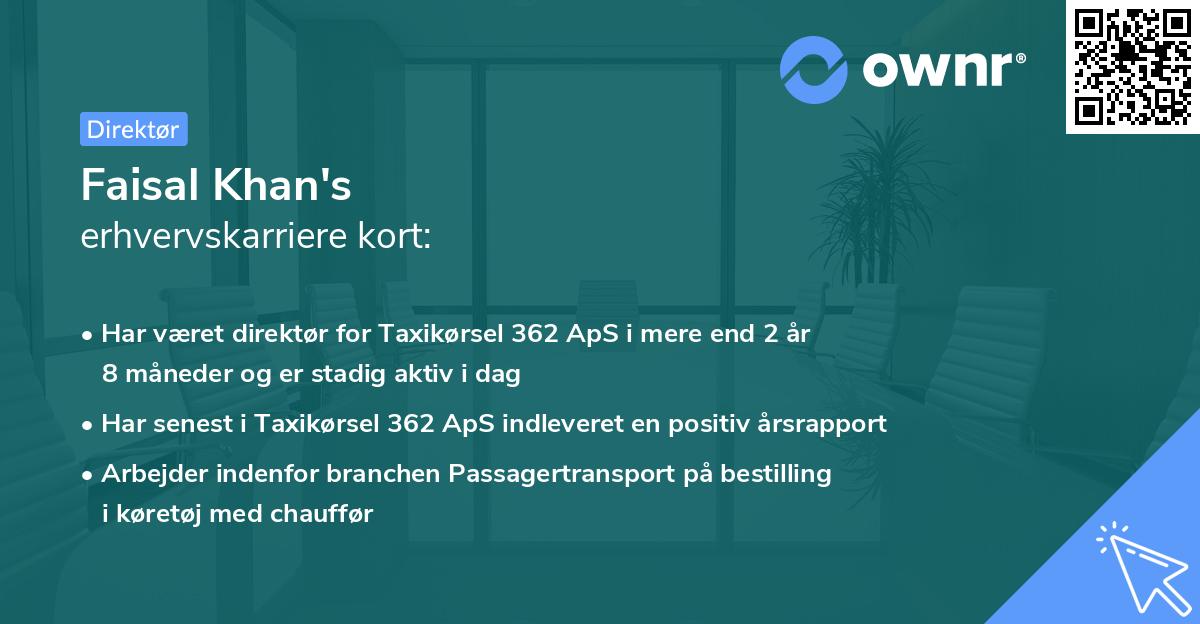 ownr®

Direktør

Faisal Khan's
erhvervskarriere kort:

• Har været direktør for Taxikørsel 362 ApS i mere end 2 år 8 måneder og er stadig aktiv i dag

• Har senest i Taxikørsel 362 ApS indleveret en positiv årsrapport

• Arbejder indenfor branchen Passagertransport på bestilling i køretøj med chauffør